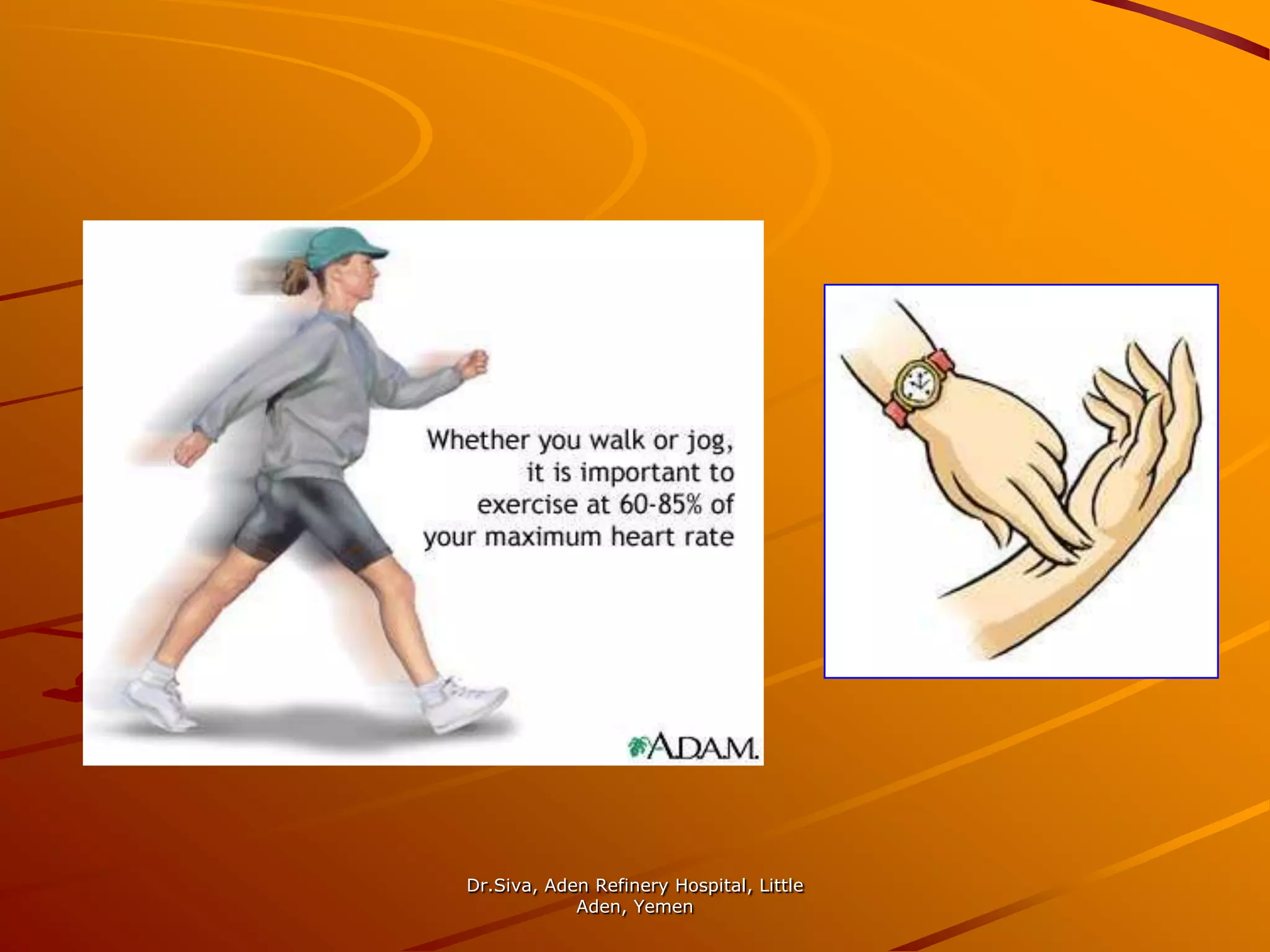 Whether you walk or jog, it is important to exercise at 60-85% of your maximum heart rate

A.D.A.M.

Dr.Siva, Aden Refinery Hospital, Little Aden, Yemen